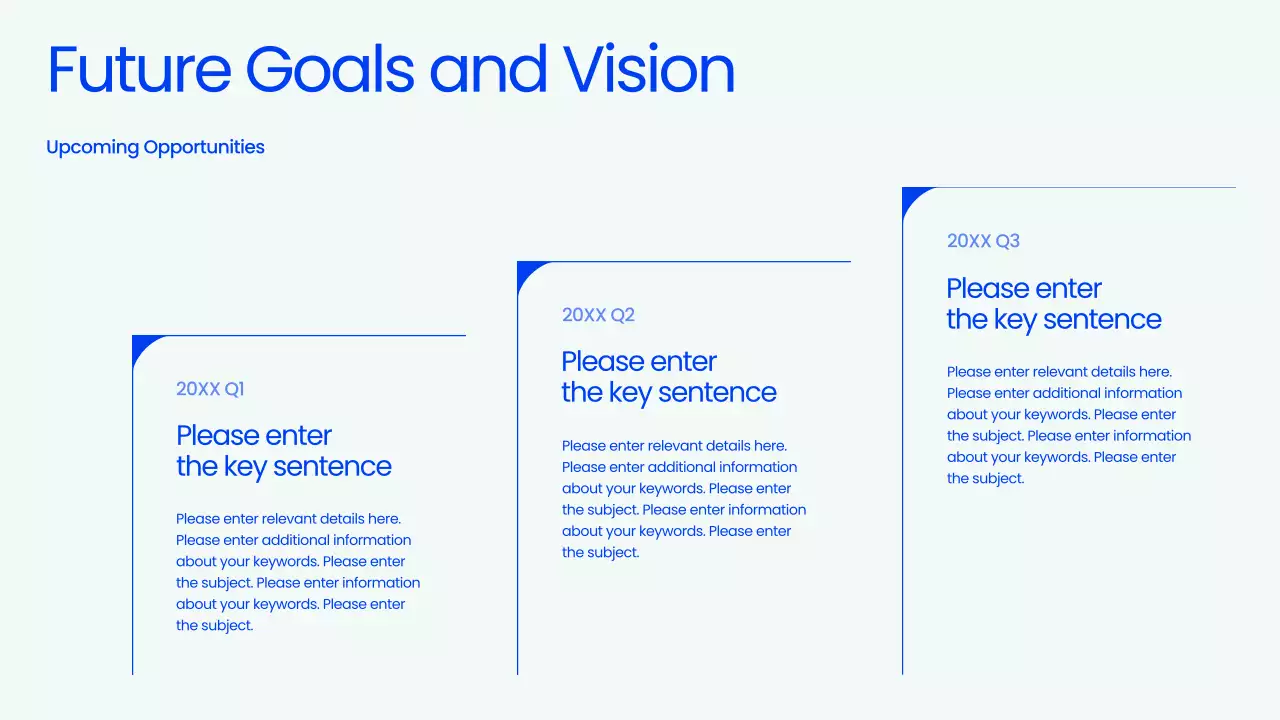 Future Goals and Vision

Upcoming Opportunities

20XX Q1

Please enter the key sentence

Please enter relevant details here. Please enter additional information about your keywords. Please enter the subject. Please enter information about your keywords. Please enter the subject.

20XX Q2

Please enter the key sentence

Please enter relevant details here. Please enter additional information about your keywords. Please enter the subject. Please enter information about your keywords. Please enter the subject.

20XX Q3

Please enter the key sentence

Please enter relevant details here. Please enter additional information about your keywords. Please enter the subject. Please enter information about your keywords. Please enter the subject.